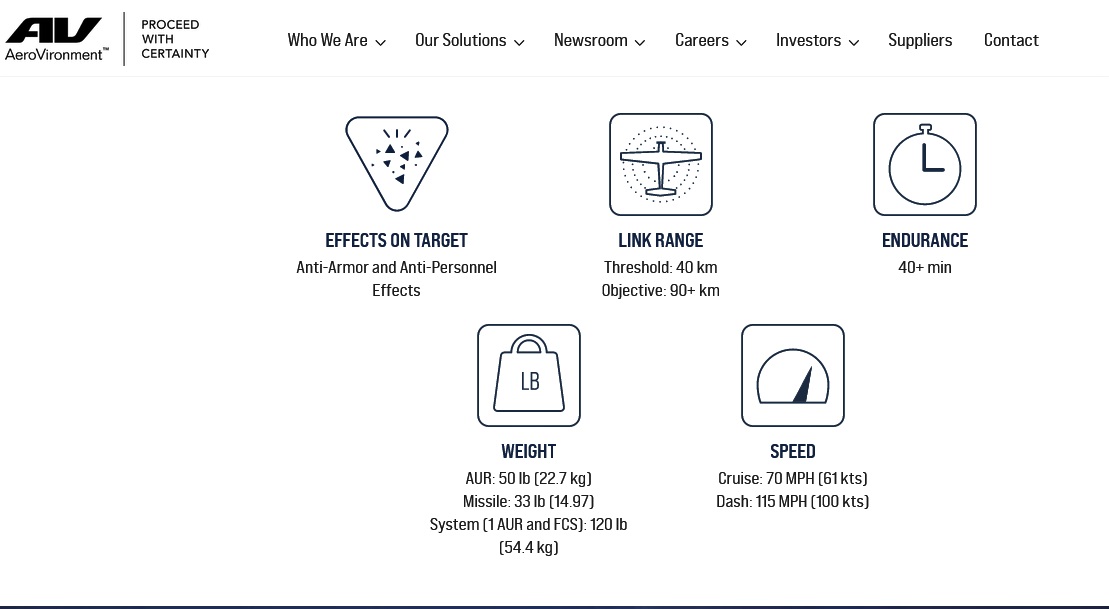 AV AeroVironment™

PROCEED WITH CERTAINTY

Who We Are Our Solutions Newsroom Careers Investors Suppliers Contact

EFFECTS ON TARGET
Anti-Armor and Anti-Personnel Effects

LINK RANGE
Threshold: 40 km
Objective: 90+ km

ENDURANCE
40+ min

LB

WEIGHT
AUR: 50 lb (22.7 kg)
Missile: 33 lb (14.97)
System (1 AUR and FCS): 120 lb (54.4 kg)

SPEED
Cruise: 70 MPH (61 kts)
Dash: 115 MPH (100 kts)